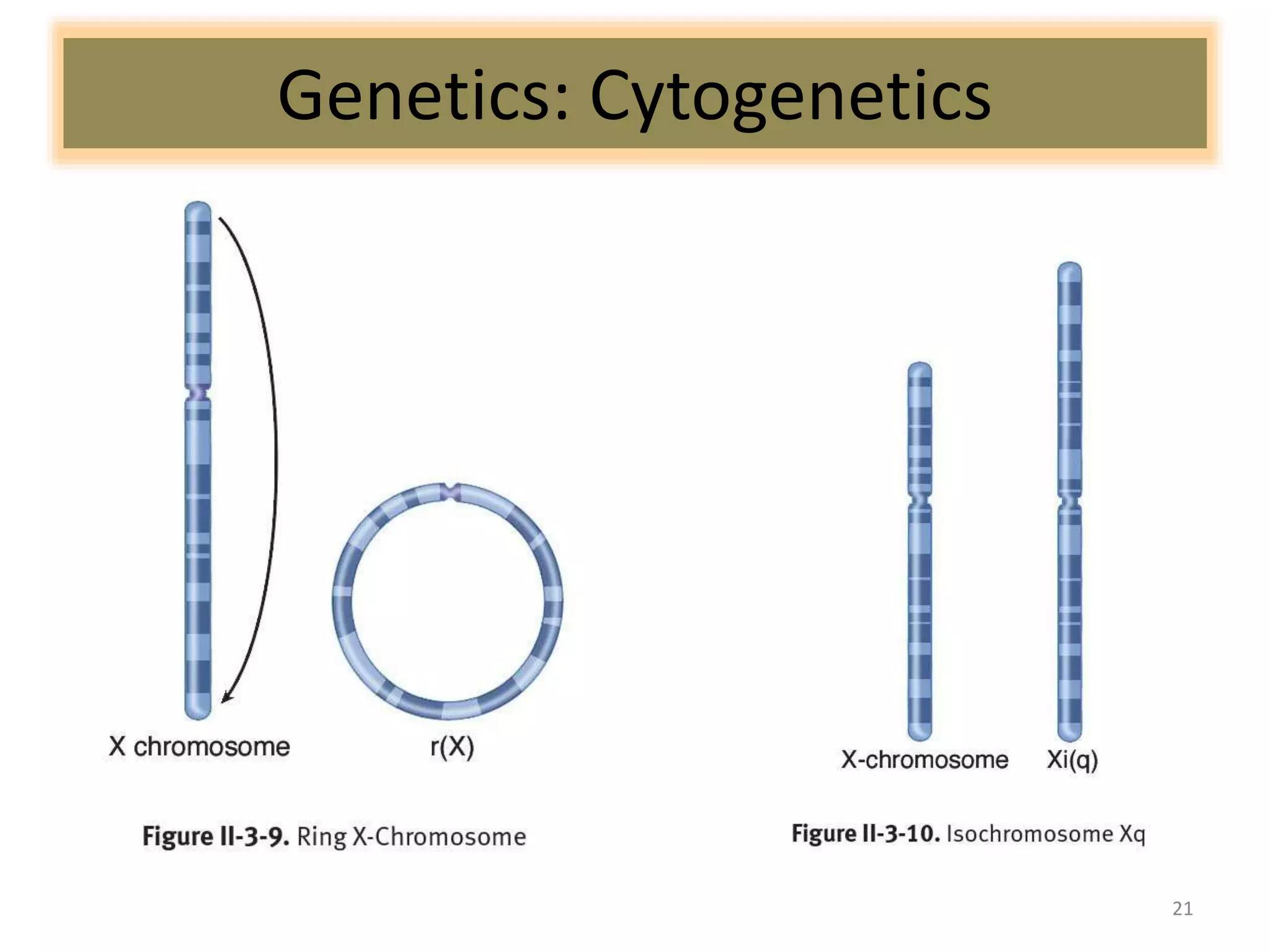 Genetics: Cytogenetics

X chromosome

r(X)

Figure II-3-9. Ring X-Chromosome

X-chromosome

Xi(q)

Figure II-3-10. Isochromosome Xq

21